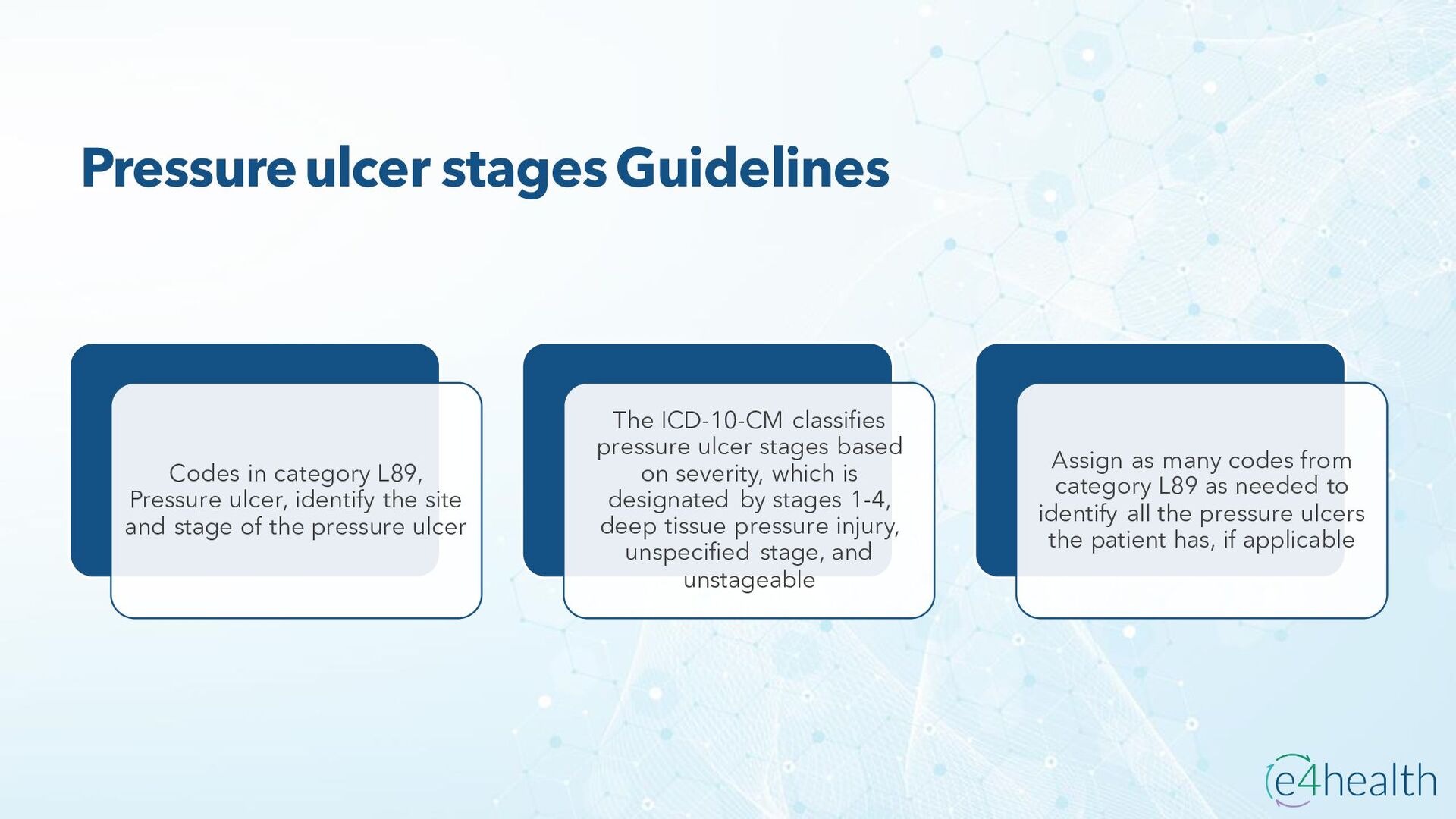 Pressure ulcer stages Guidelines

Codes in category L89, Pressure ulcer, identify the site and stage of the pressure ulcer

The ICD-10-CM classifies pressure ulcer stages based on severity, which is designated by stages 1-4, deep tissue pressure injury, unspecified stage, and unstageable

Assign as many codes from category L89 as needed to identify all the pressure ulcers the patient has, if applicable

e4health